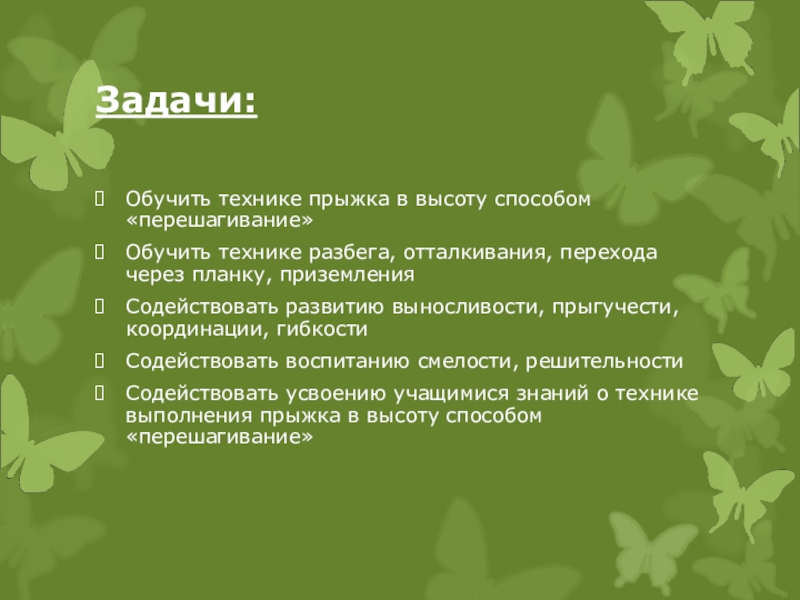 Задачи:

Обучить технике прыжка в высоту способом «перешагивание»

Обучить технике разбега, отталкивания, перехода через планку, приземления

Содействовать развитию выносливости, прыгучести, координации, гибкости

Содействовать воспитанию смелости, решительности

Содействовать усвоению учащимися знаний о технике выполнения прыжка в высоту способом «перешагивание»